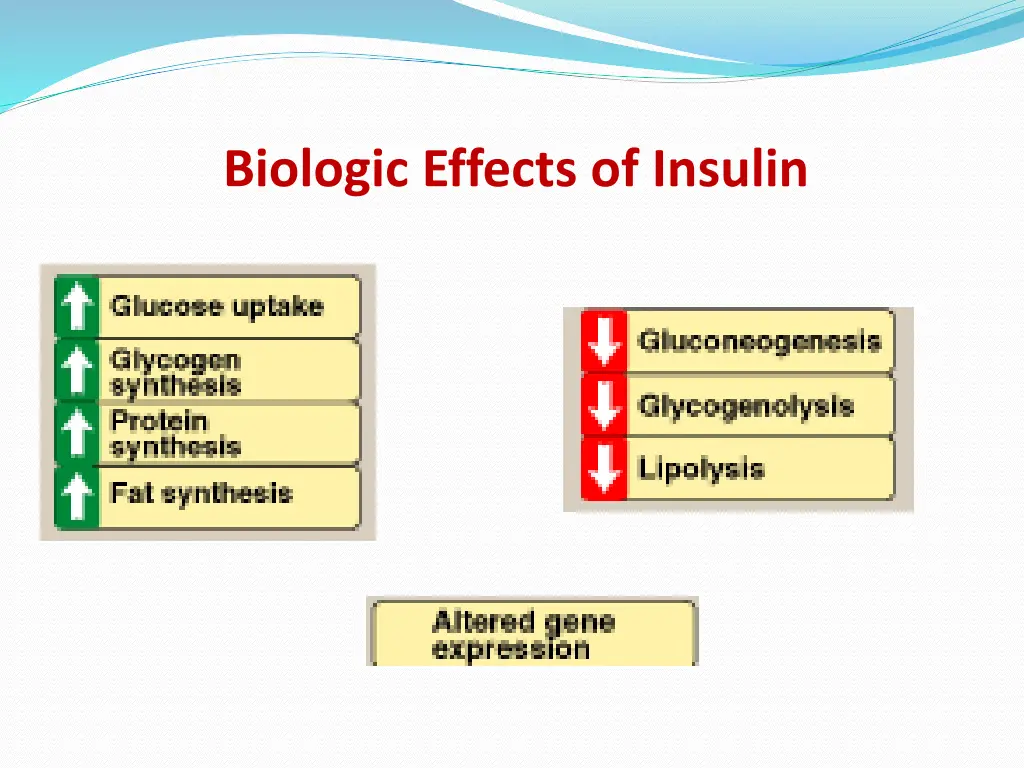 Biologic Effects of Insulin

Glucose uptake

Glycogen synthesis

Protein synthesis

Fat synthesis

Gluconeogenesis

Glycogenolysis

Lipolysis

Altered gene expression